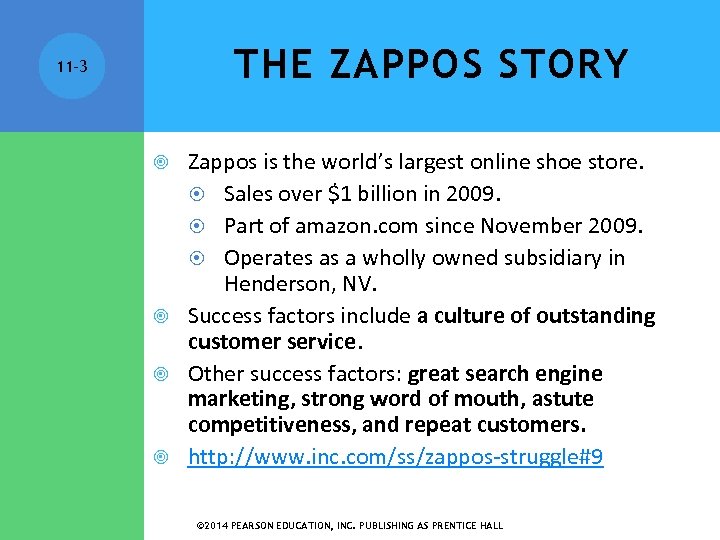 11-3

THE ZAPPOS STORY

Zappos is the world's largest online shoe store.
Sales over \$1 billion in 2009.
Part of amazon.com since November 2009.
Operates as a wholly owned subsidiary in Henderson, NV.

Success factors include a culture of outstanding customer service.

Other success factors: great search engine marketing, strong word of mouth, astute competitiveness, and repeat customers.

http://www.inc.com/ss/zappos-struggle#9

©2014 PEARSON EDUCATION, INC. PUBLISHING AS PRENTICE HALL